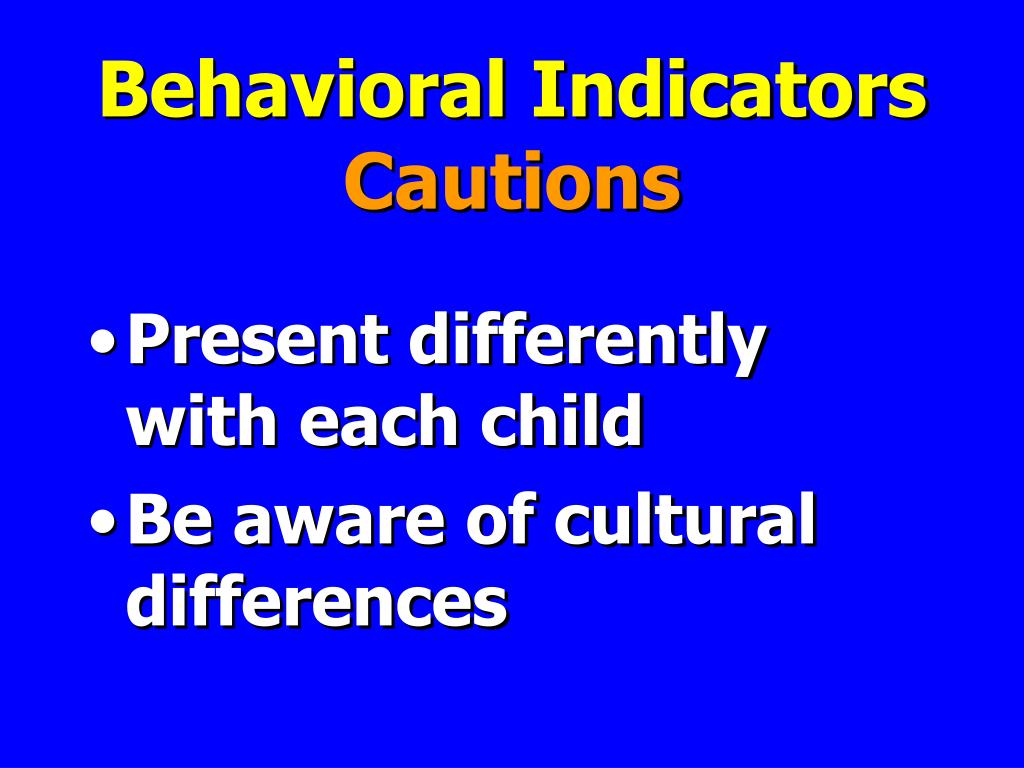 Behavioral Indicators
Cautions

• Present differently with each child
• Be aware of cultural differences